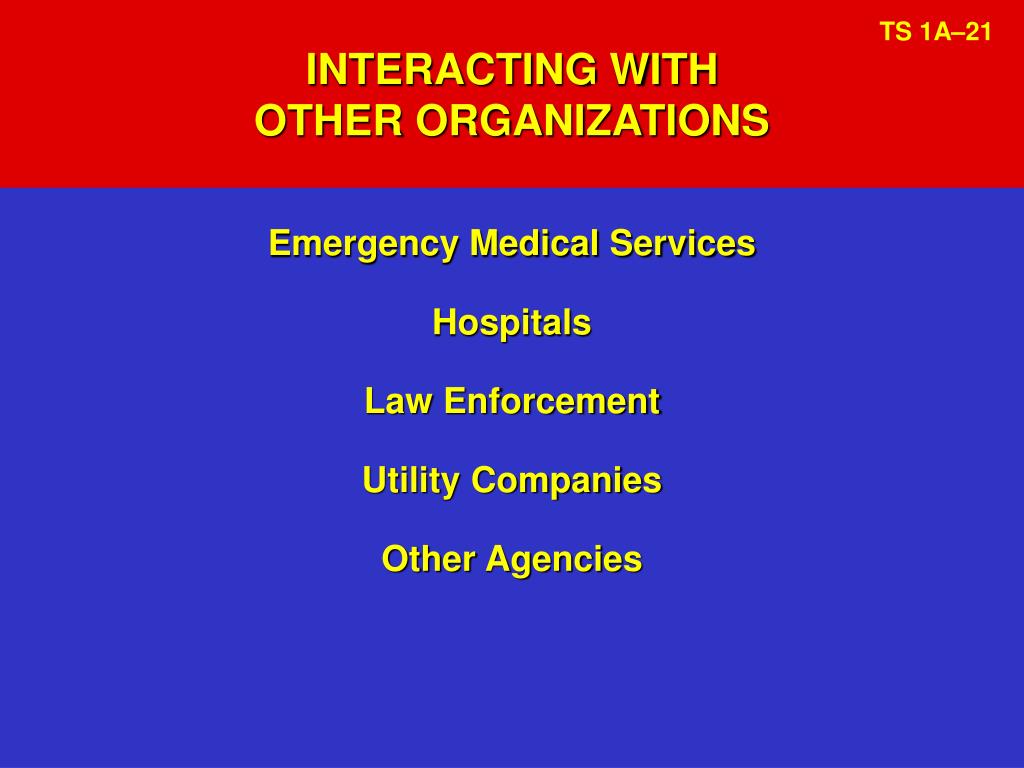 TS 1A–21

INTERACTING WITH
OTHER ORGANIZATIONS

Emergency Medical Services

Hospitals

Law Enforcement

Utility Companies

Other Agencies